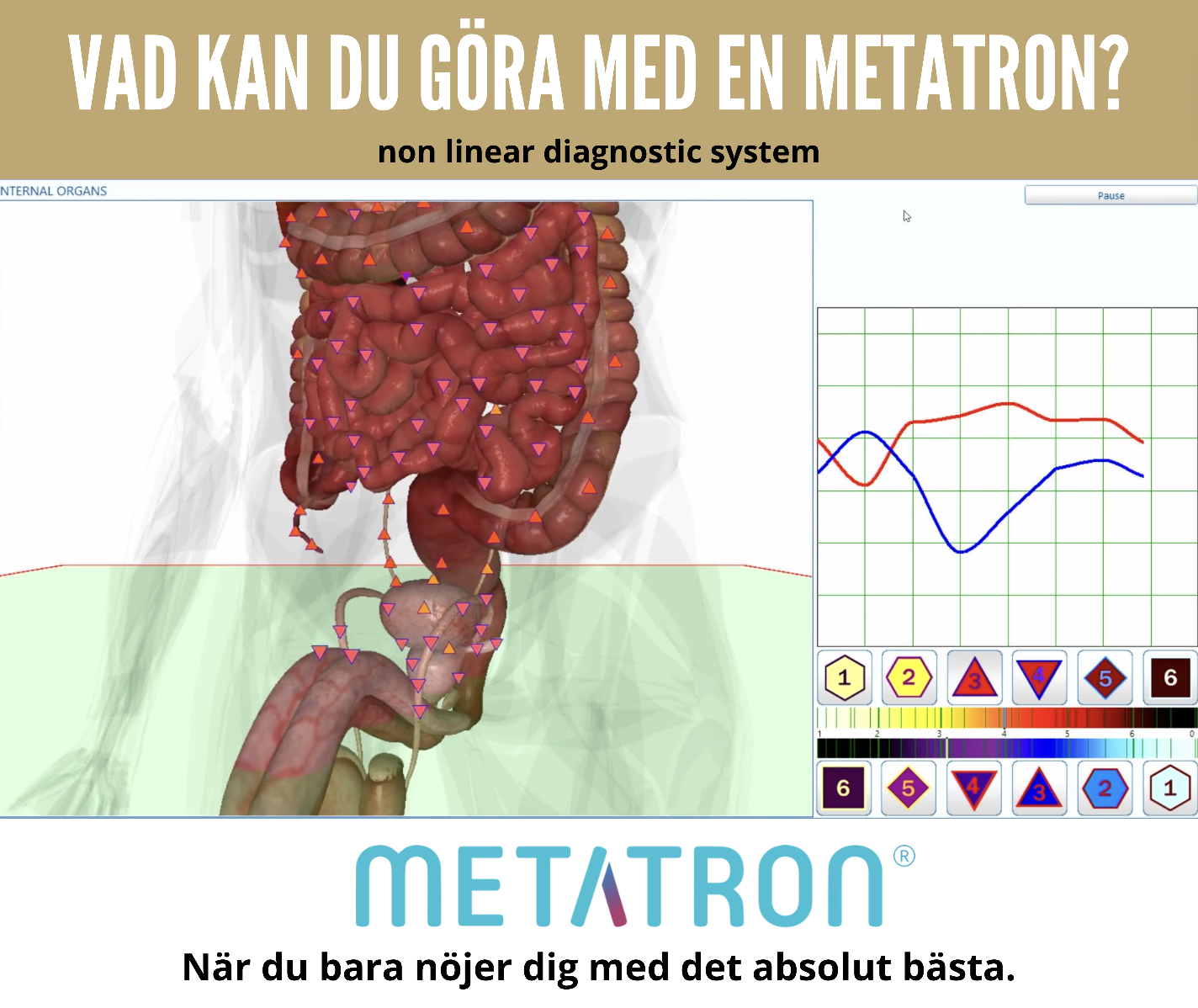 VAD KAN DU GÖRA MED EN METATRON?

non linear diagnostic system

NTERNAL ORGANS

Pause

1 2 3 4 5 6

1 2 3 4 5 6 0

6 5 4 3 2 1

METATRON®

När du bara nöjer dig med det absolut bästa.